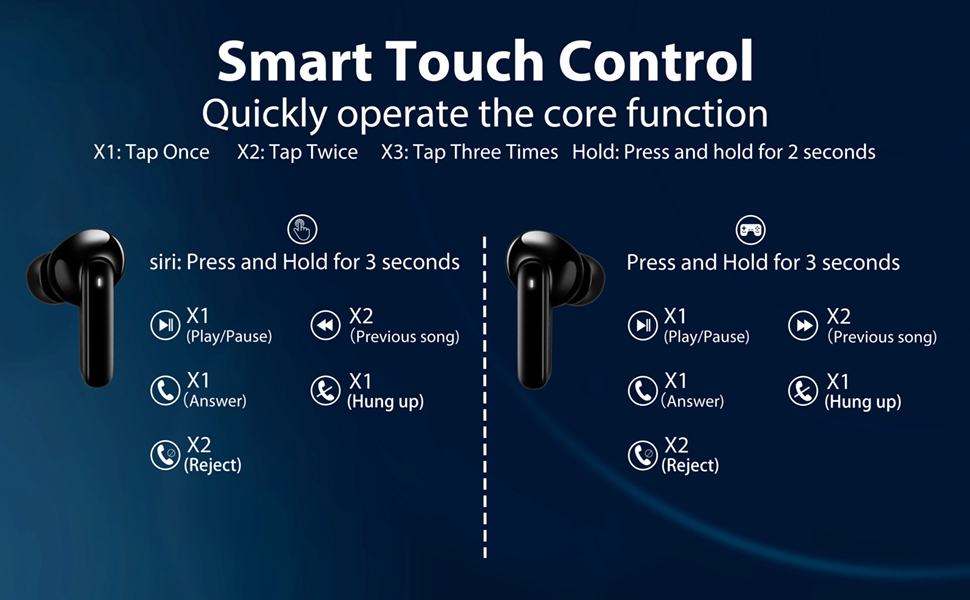 Smart Touch Control
Quickly operate the core function
X1: Tap Once X2: Tap Twice X3: Tap Three Times Hold: Press and hold for 2 seconds

siri: Press and Hold for 3 seconds

X1
(Play/Pause)

X2
(Previous song)

X1
(Answer)

X1
(Hung up)

X2
(Reject)

Press and Hold for 3 seconds

X1
(Play/Pause)

X2
(Previous song)

X1
(Answer)

X1
(Hung up)

X2
(Reject)